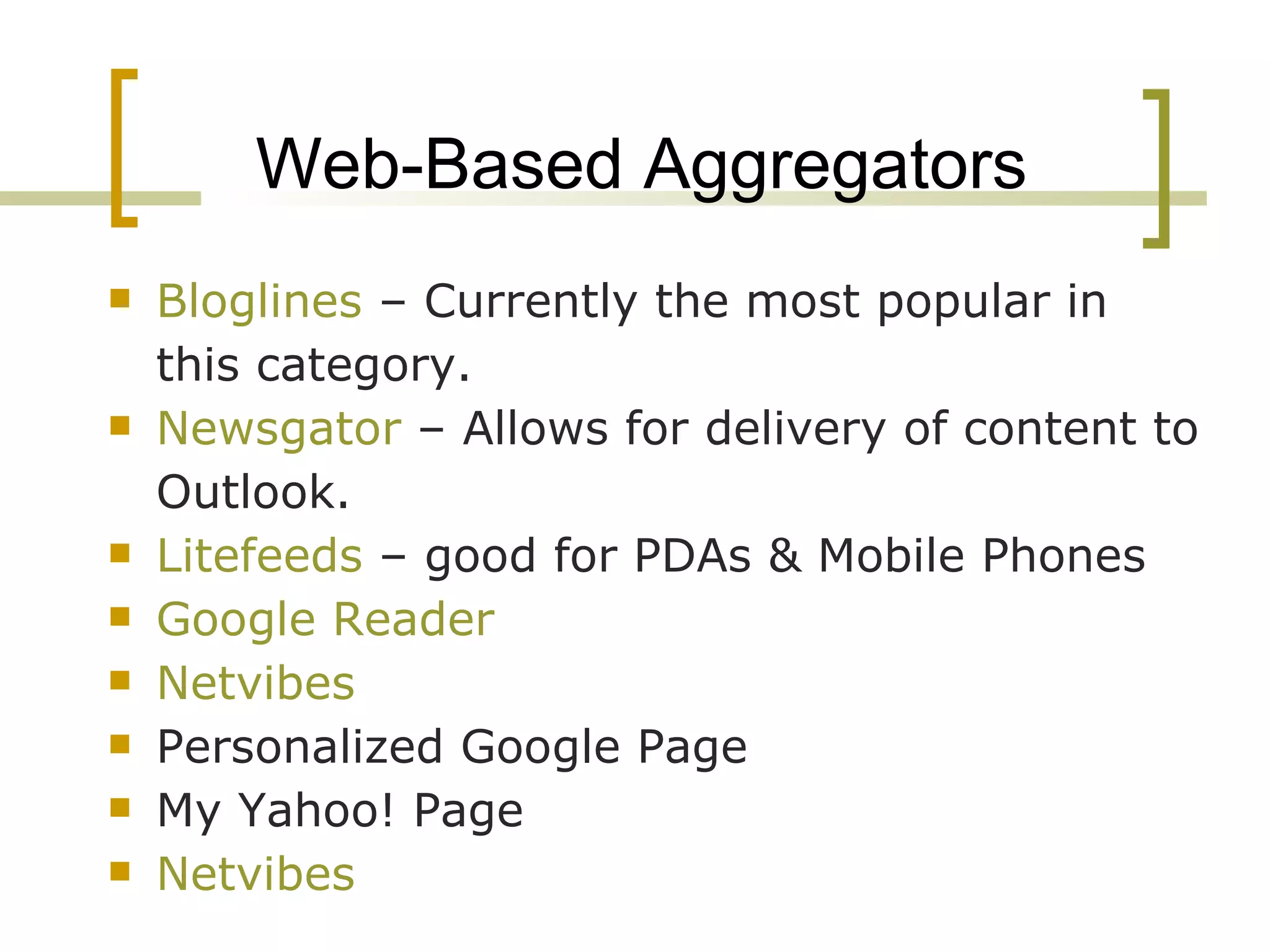 Web-Based Aggregators

- Bloglines – Currently the most popular in this category.
- Newsgator – Allows for delivery of content to Outlook.
- Litefeeds – good for PDAs & Mobile Phones
- Google Reader
- Netvibes
- Personalized Google Page
- My Yahoo! Page
- Netvibes